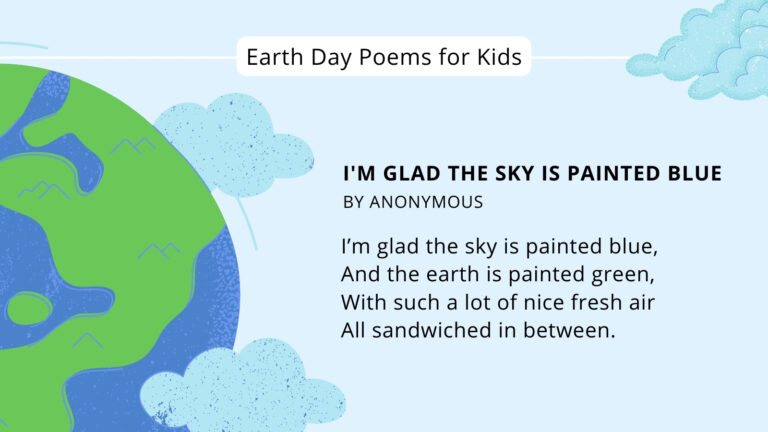 Earth Day Poems for Kids

I'M GLAD THE SKY IS PAINTED BLUE
BY ANONYMOUS

I'm glad the sky is painted blue,
And the earth is painted green,
With such a lot of nice fresh air
All sandwiched in between.